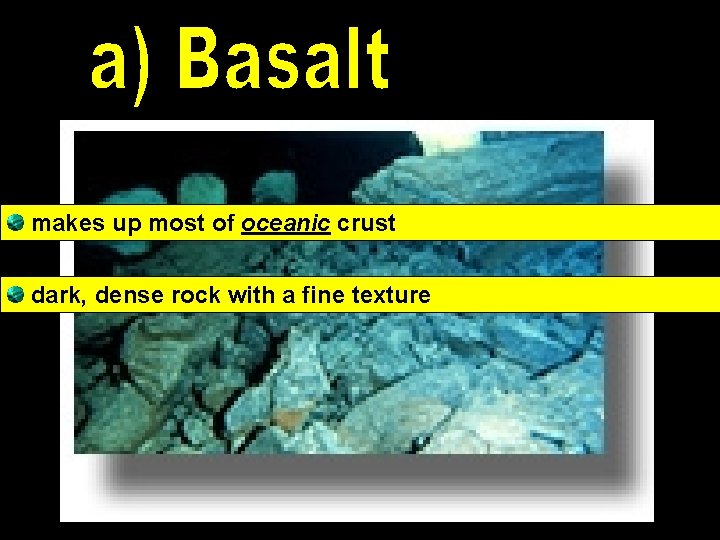 a) Basalt

makes up most of oceanic crust

dark, dense rock with a fine texture